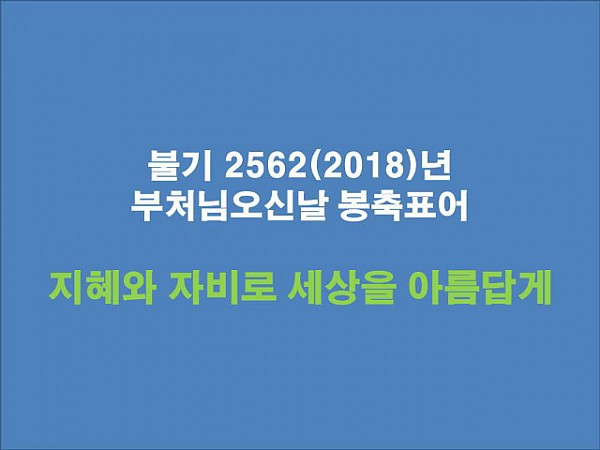 불기 2562(2018)년
부처님오신날 봉축표어

지혜와 자비로 세상을 아름답게